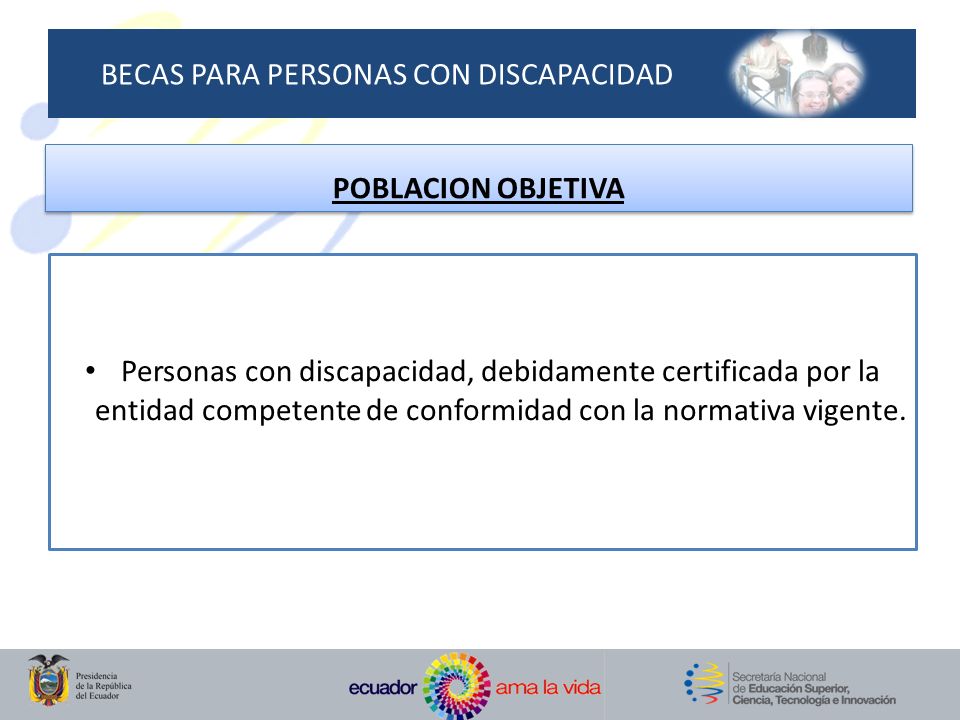 BECAS PARA PERSONAS CON DISCAPACIDAD

POBLACION OBJETIVA

• Personas con discapacidad, debidamente certificada por la entidad competente de conformidad con la normativa vigente.

Presidencia de la República del Ecuador

ecuador ama la vida

Secretaría Nacional de Educación Superior, Ciencia, Tecnología e Innovación